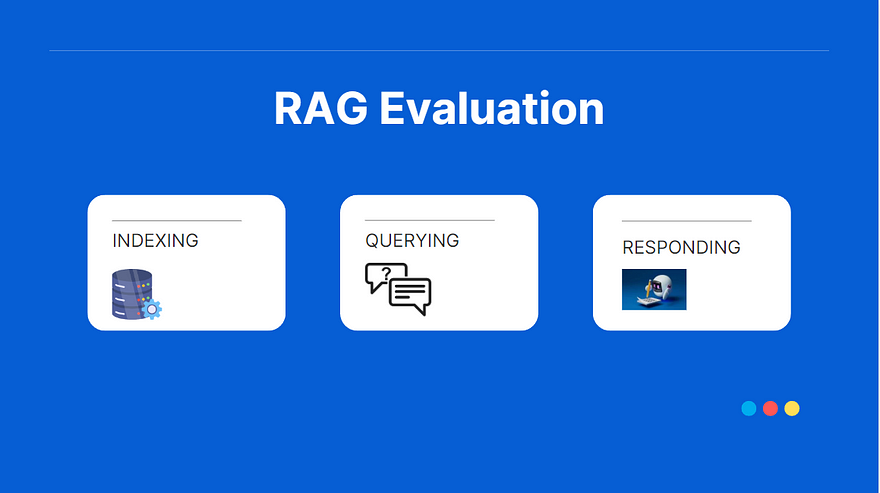 RAG Evaluation

INDEXING

QUERYING

?

RESPONDING